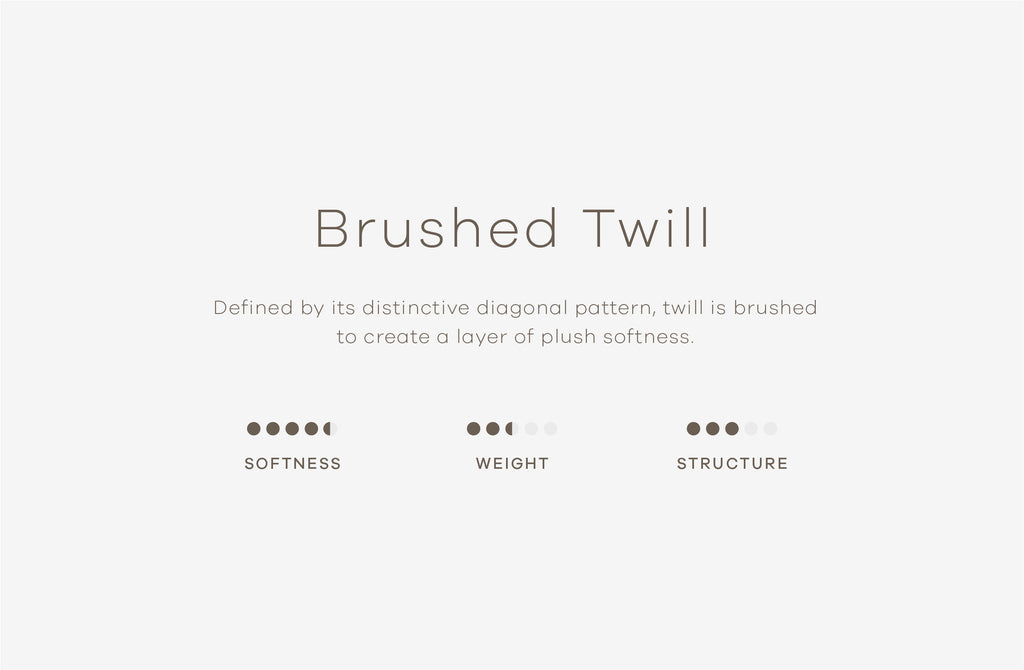 Brushed Twill

Defined by its distinctive diagonal pattern, twill is brushed to create a layer of plush softness.

SOFTNESS

WEIGHT

STRUCTURE